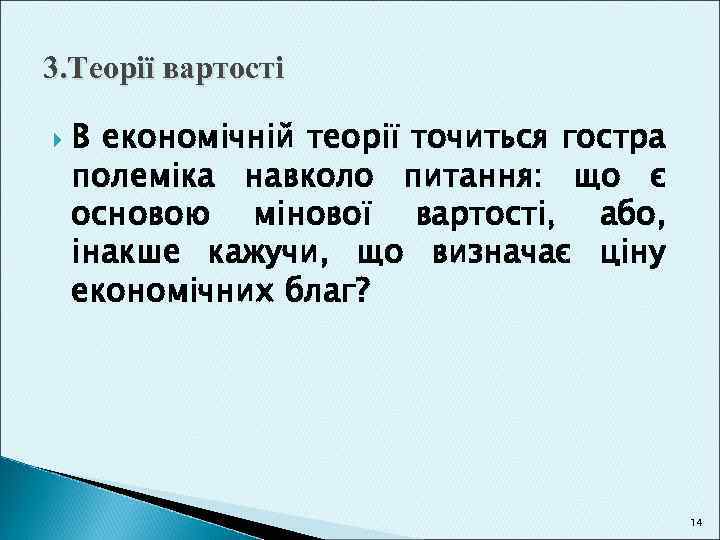 3.Теорії вартості

В економічній теорії точиться гостра полеміка навколо питання: що є основою мінової вартості, або, інакше кажучи, що визначає ціну економічних благ?

14